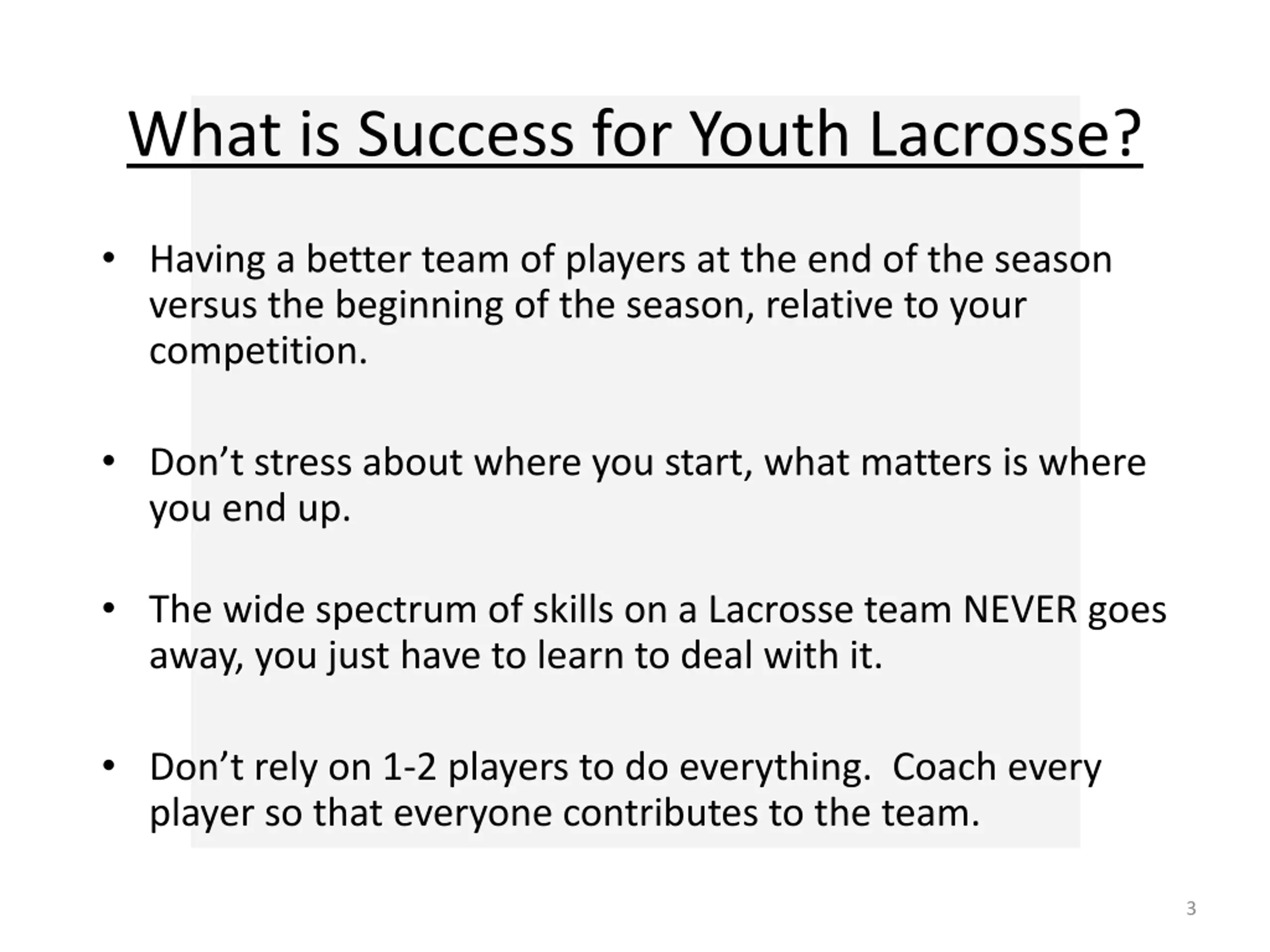 What is Success for Youth Lacrosse?

• Having a better team of players at the end of the season versus the beginning of the season, relative to your competition.

• Don’t stress about where you start, what matters is where you end up.

• The wide spectrum of skills on a Lacrosse team NEVER goes away, you just have to learn to deal with it.

• Don’t rely on 1-2 players to do everything. Coach every player so that everyone contributes to the team.

3